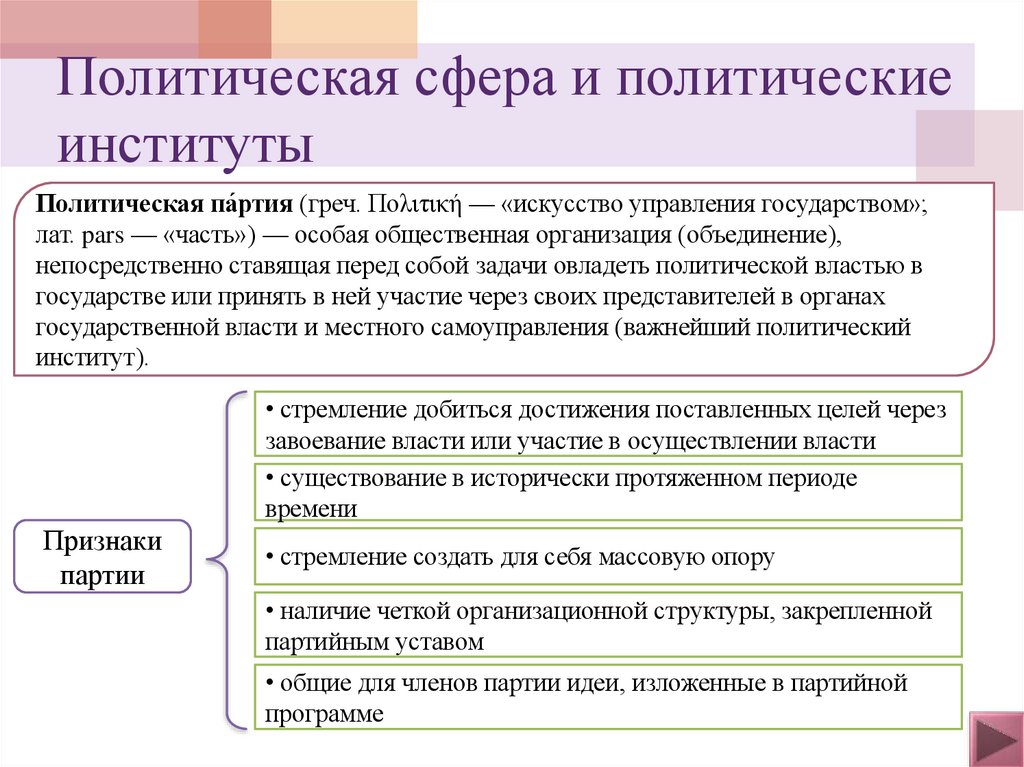 Политическая сфера и политические институты

**Политическая па́ртия** (греч. Πολιτική — «искусство управления государством»; лат. pars — «часть») — особая общественная организация (объединение), непосредственно ставящая перед собой задачи овладеть политической властью в государстве или принять в ней участие через своих представителей в органах государственной власти и местного самоуправления (важнейший политический институт).

Признаки партии

• стремление добиться достижения поставленных целей через завоевание власти или участие в осуществлении власти

• существование в исторически протяженном периоде времени

• стремление создать для себя массовую опору

• наличие четкой организационной структуры, закрепленной партийным уставом

• общие для членов партии идеи, изложенные в партийной программе